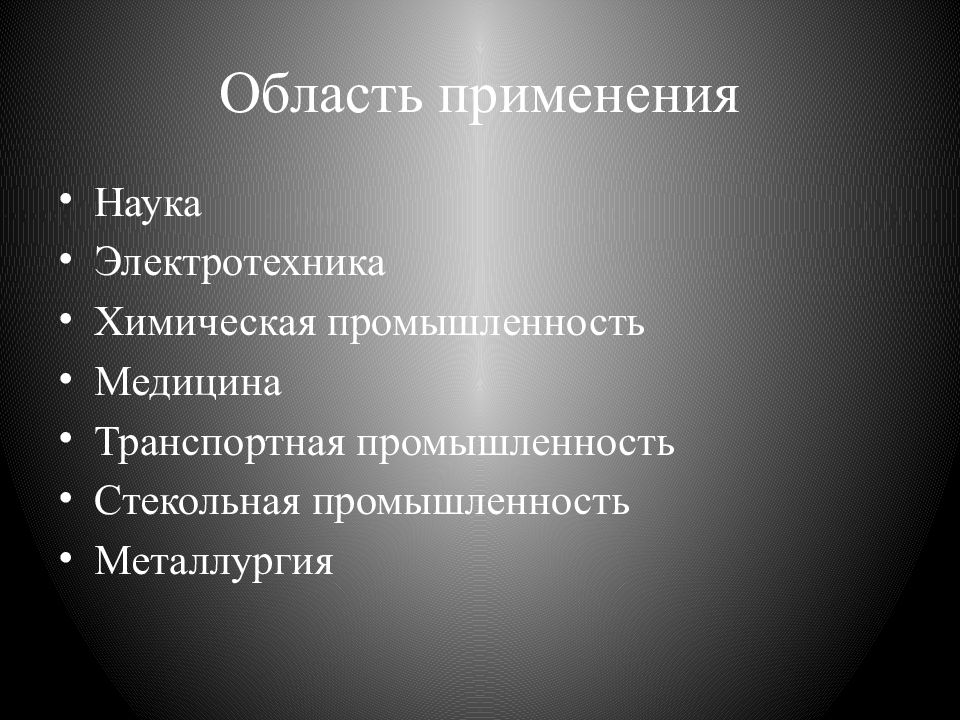 Область применения

• Наука
• Электротехника
• Химическая промышленность
• Медицина
• Транспортная промышленность
• Стекольная промышленность
• Металлургия